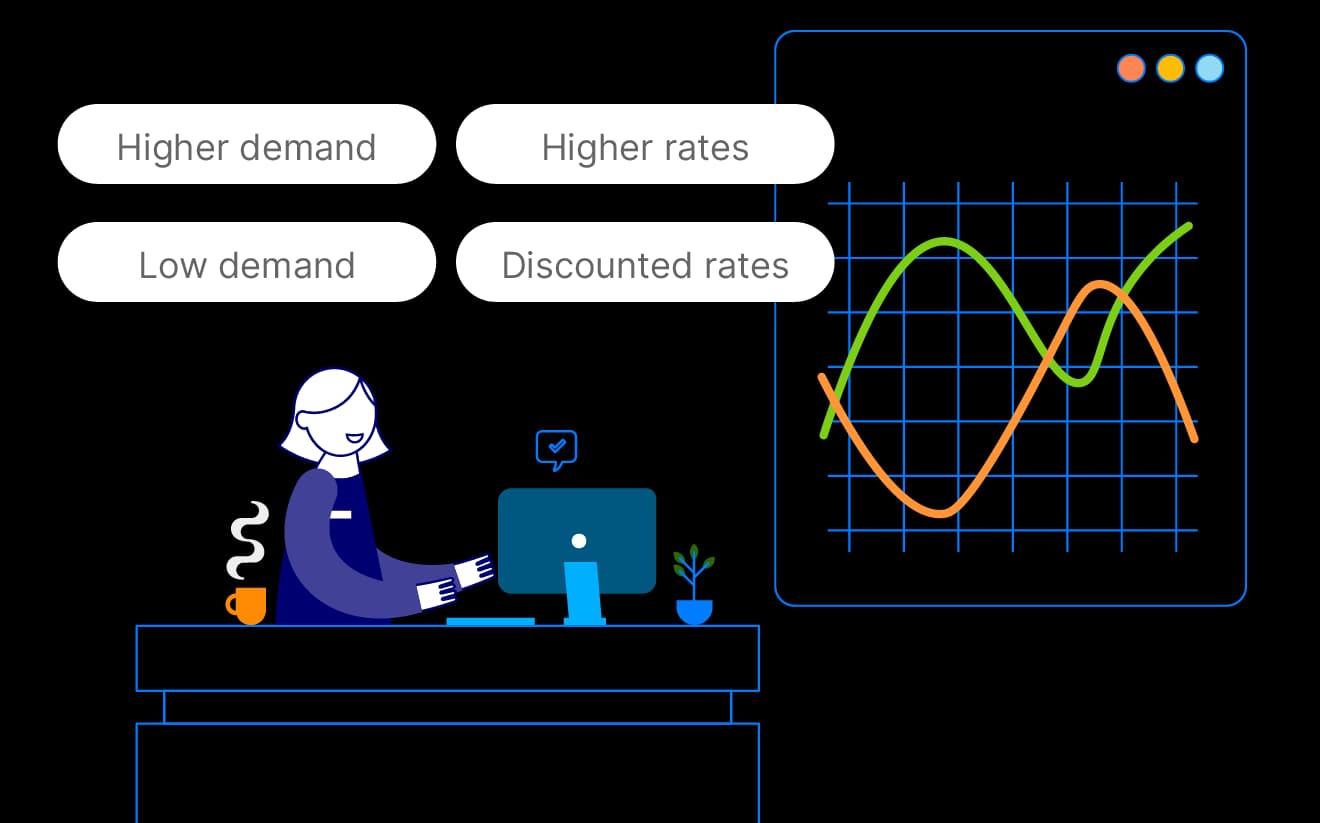 Higher demand

Higher rates

Low demand

Discounted rates